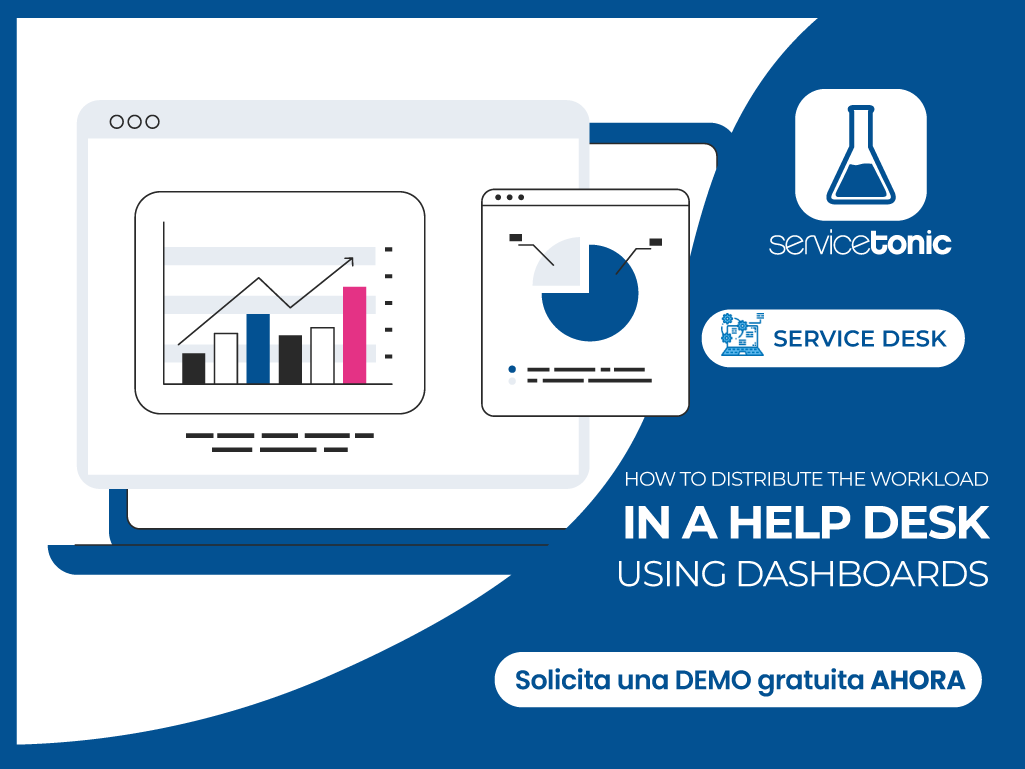 servicetonic

SERVICE DESK

HOW TO DISTRIBUTE THE WORKLOAD
IN A HELP DESK
USING DASHBOARDS

Solicita una DEMO gratuita AHORA